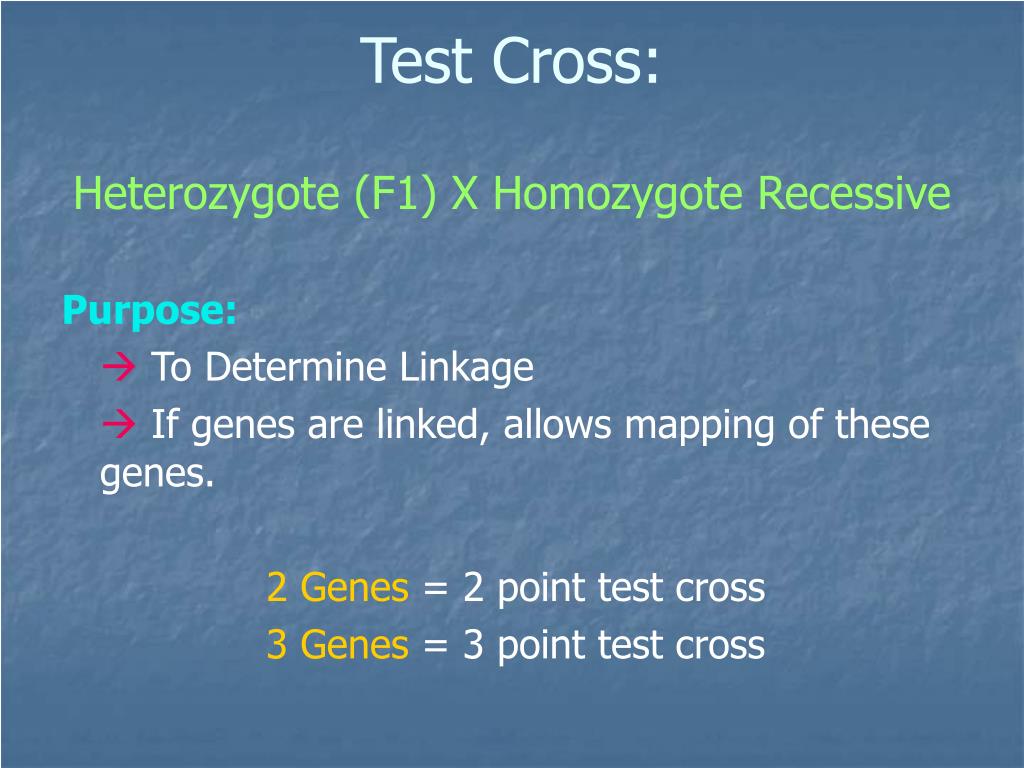 Test Cross:

Heterozygote (F1) X Homozygote Recessive

Purpose:

→ To Determine Linkage

→ If genes are linked, allows mapping of these genes.

2 Genes = 2 point test cross
3 Genes = 3 point test cross